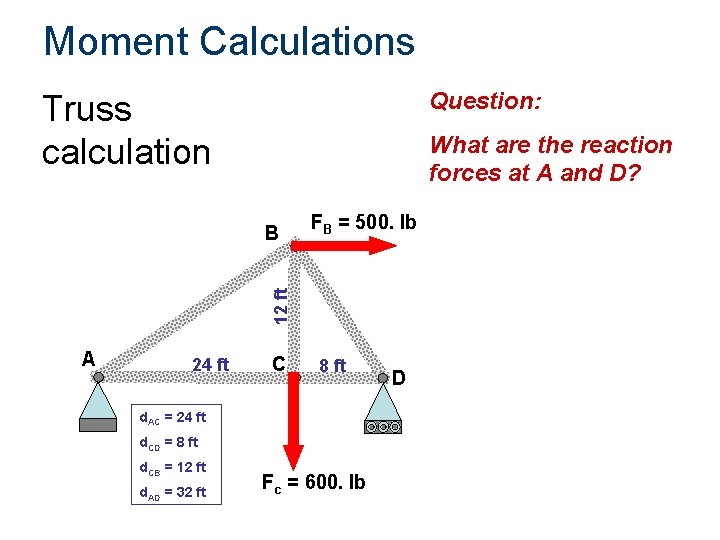 Moment Calculations

Truss calculation

Question:

What are the reaction forces at A and D?

B

$F_B$ = 500. lb

12 ft

A

24 ft

C

8 ft

D

$d_{AC}$ = 24 ft
$d_{CD}$ = 8 ft
$d_{CB}$ = 12 ft
$d_{AD}$ = 32 ft

$F_c$ = 600. lb